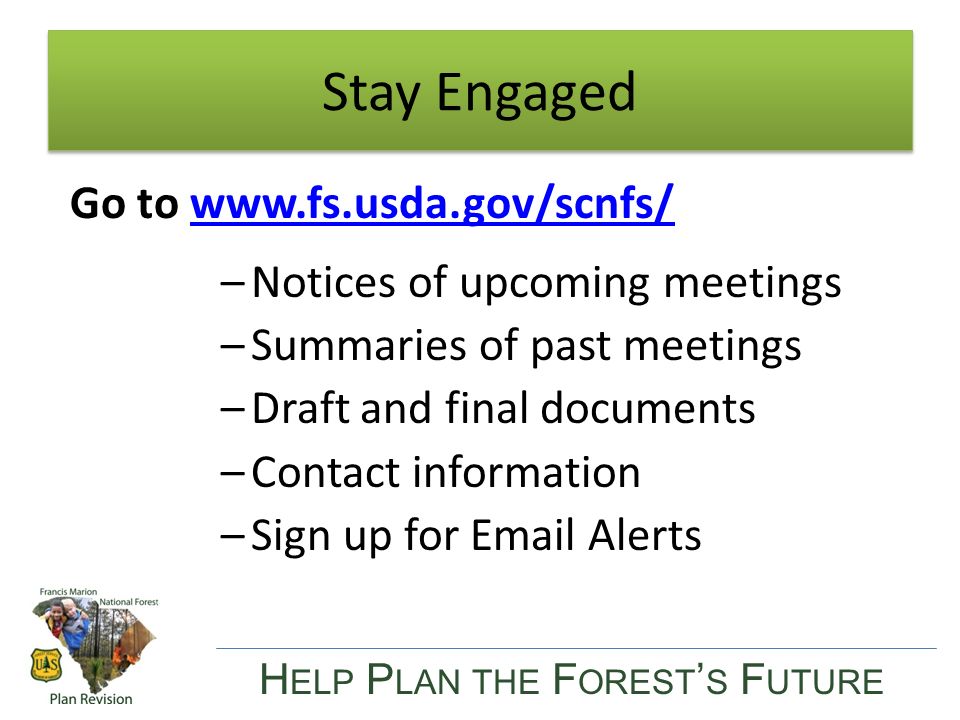 Stay Engaged

Go to www.fs.usda.gov/scnfs/

– Notices of upcoming meetings
– Summaries of past meetings
– Draft and final documents
– Contact information
– Sign up for Email Alerts

Francis Marion National Forest

US

Plan Revision

HELP PLAN THE FOREST'S FUTURE